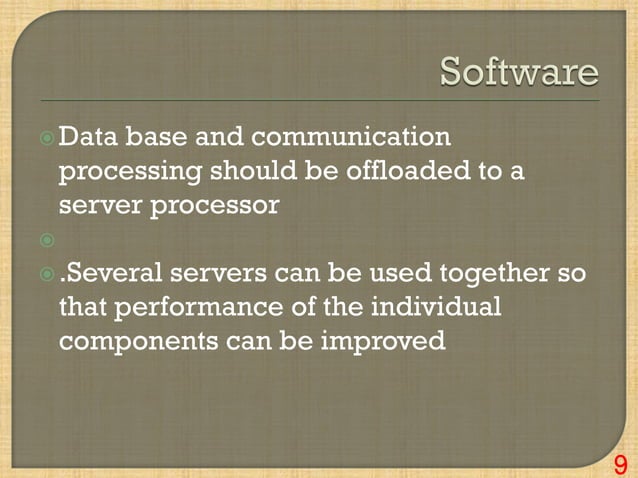 Software

Data base and communication processing should be offloaded to a server processor

.Several servers can be used together so that performance of the individual components can be improved

9